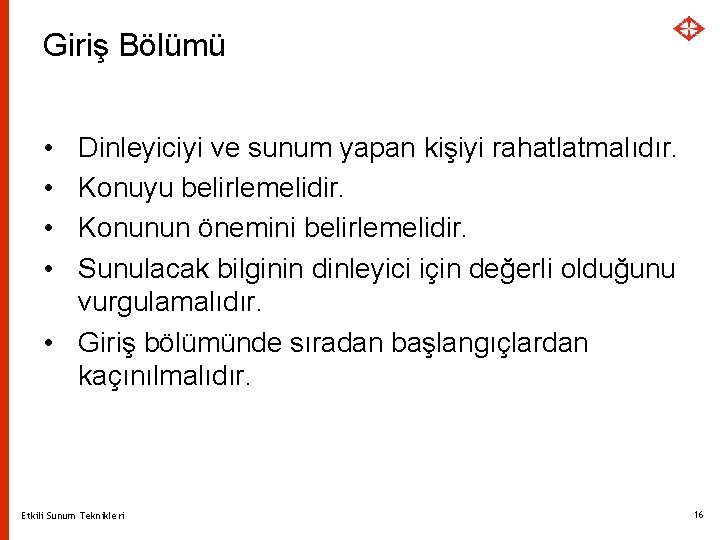 Giriş Bölümü

• Dinleyiciyi ve sunum yapan kişiyi rahatlatmalıdır.
• Konuyu belirlemelidir.
• Konunun önemini belirlemelidir.
• Sunulacak bilginin dinleyici için değerli olduğunu vurgulamalıdır.
• Giriş bölümünde sıradan başlangıçlardan kaçınılmalıdır.

Etkili Sunum Teknikleri

16